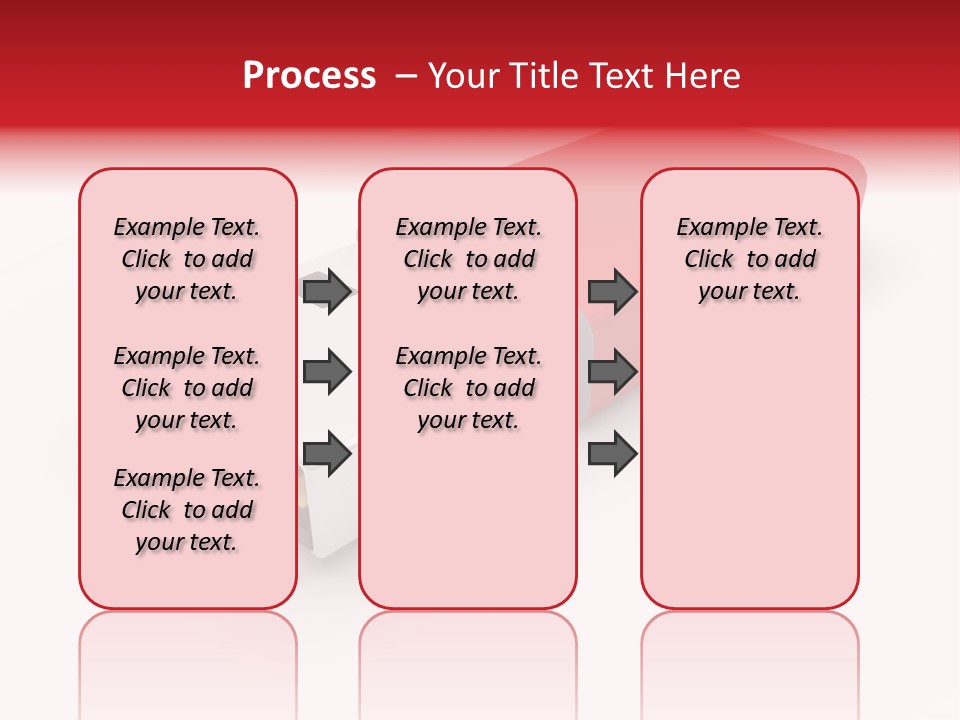 Process – Your Title Text Here

Example Text. Click to add your text.

Example Text. Click to add your text.

Example Text. Click to add your text.

Example Text. Click to add your text.

Example Text. Click to add your text.

Example Text. Click to add your text.